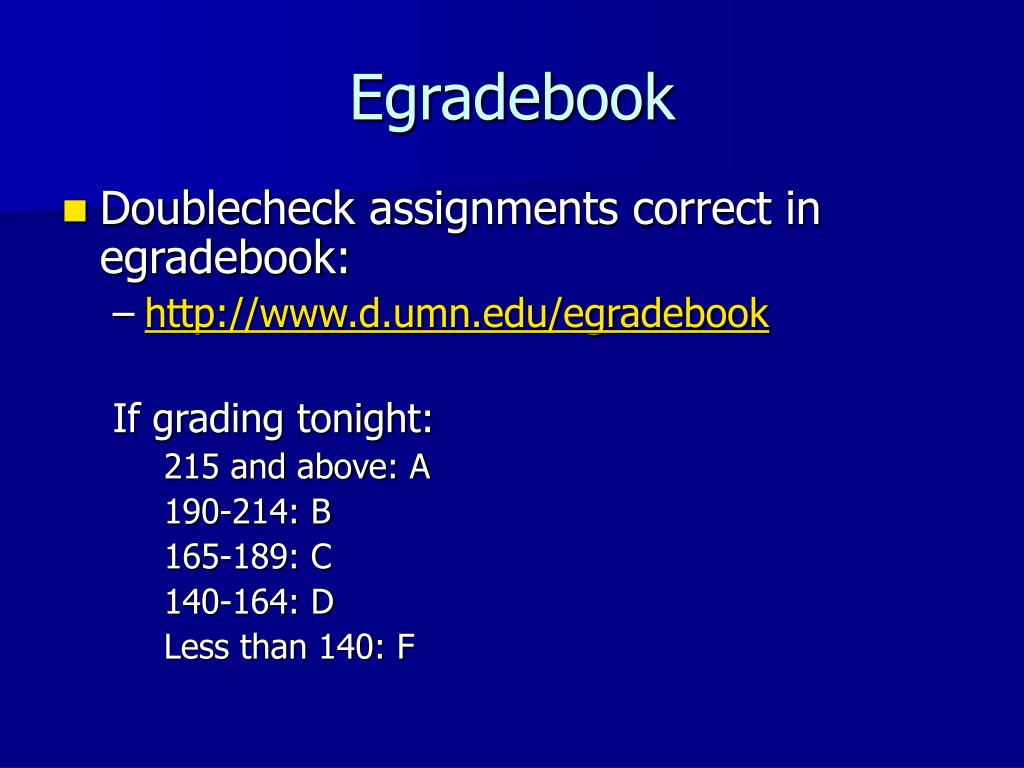 Egradebook

Doublecheck assignments correct in egradebook:

– http://www.d.umn.edu/egradebook

If grading tonight:

215 and above: A
190-214: B
165-189: C
140-164: D
Less than 140: F